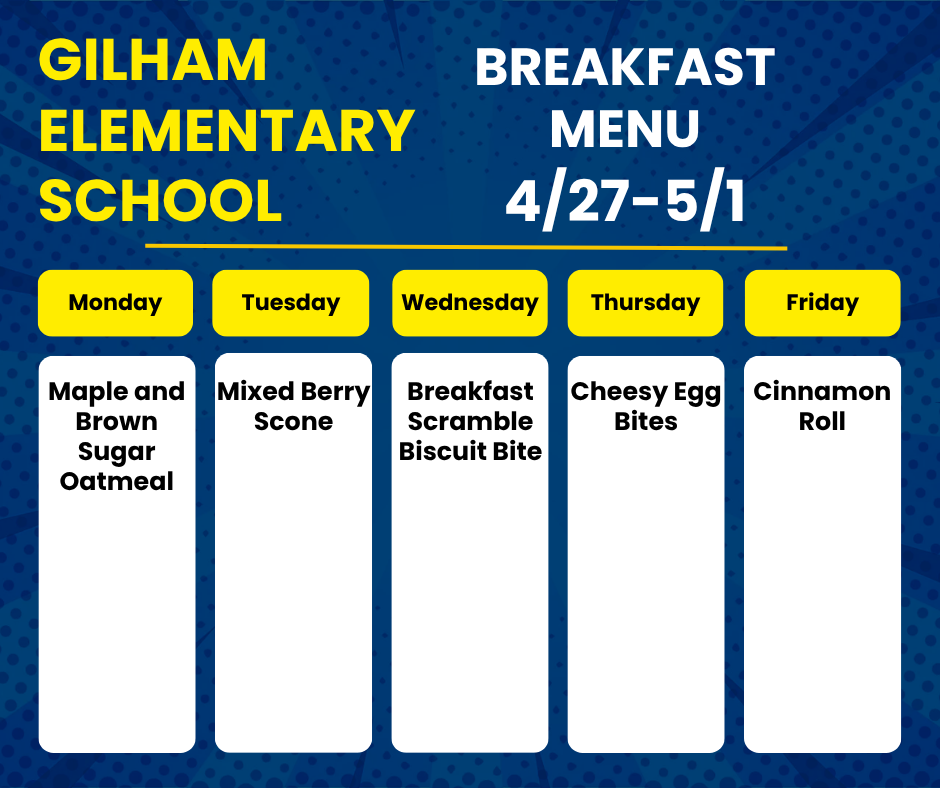 GILHAM ELEMENTARY SCHOOL

BREAKFAST MENU 4/27-5/1

| Monday | Tuesday | Wednesday | Thursday | Friday |
|---|---|---|---|---|
| Maple and Brown Sugar Oatmeal | Mixed Berry Scone | Breakfast Scramble Biscuit Bite | Cheesy Egg Bites | Cinnamon Roll |